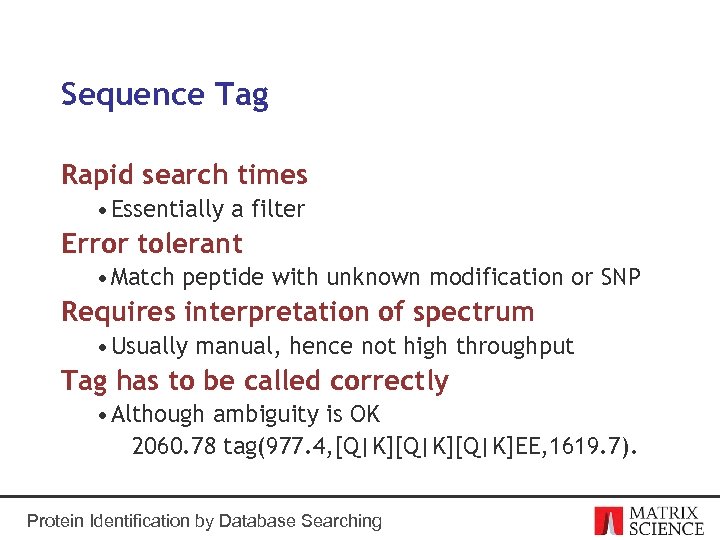 Sequence Tag

Rapid search times

• Essentially a filter

Error tolerant

• Match peptide with unknown modification or SNP

Requires interpretation of spectrum

• Usually manual, hence not high throughput

Tag has to be called correctly

• Although ambiguity is OK

2060.78 tag(977.4,[Q|K][Q|K][Q|K]EE,1619.7).

Protein Identification by Database Searching

MATRIX SCIENCE